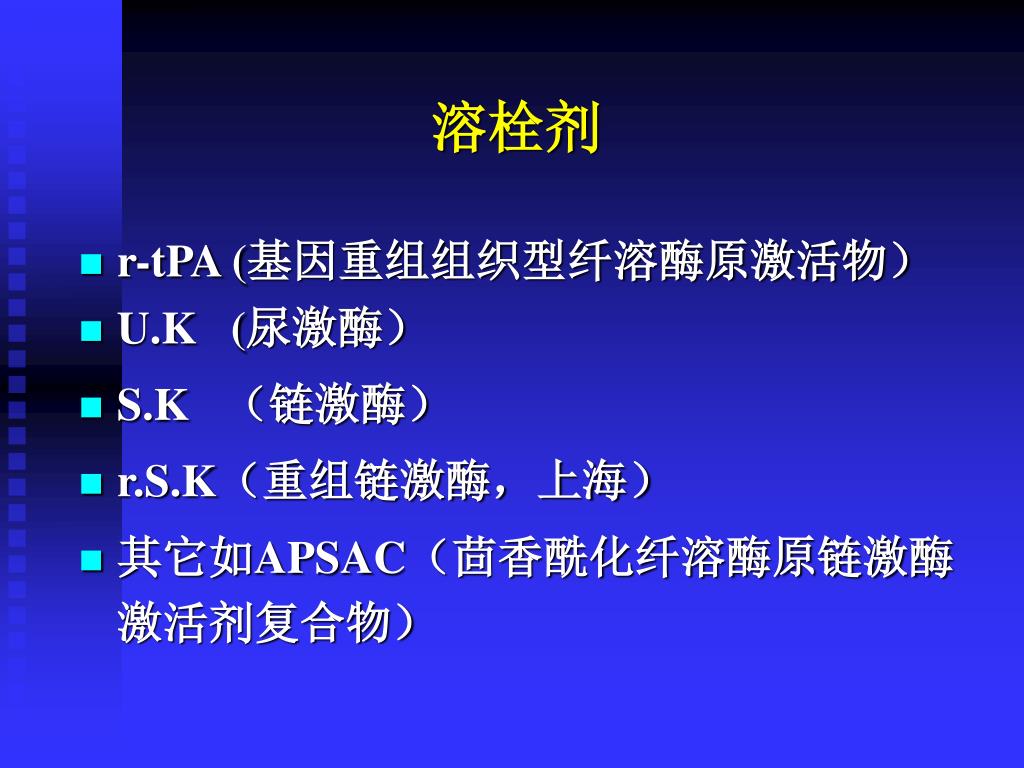 溶栓剂

r-tPA (基因重组组织型纤溶酶原激活物）
U.K (尿激酶）
S.K （链激酶）
r.S.K（重组链激酶，上海）
其它如APSAC（茴香酰化纤溶酶原链激酶激活剂复合物）